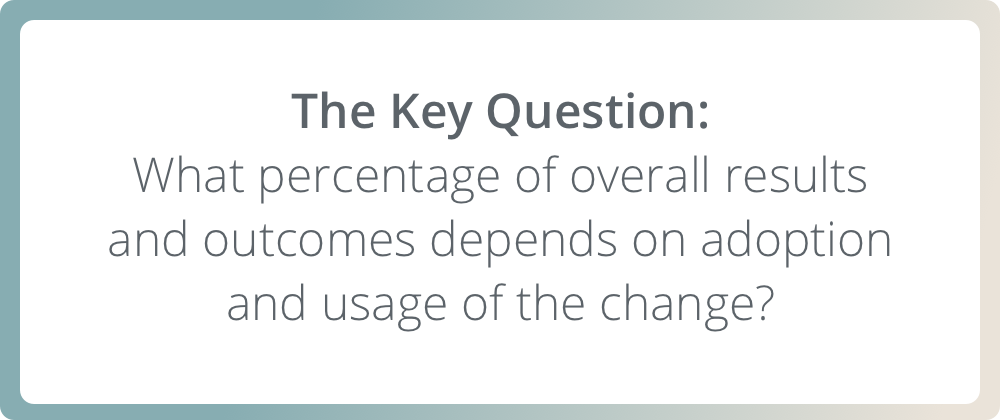 The Key Question:
What percentage of overall results and outcomes depends on adoption and usage of the change?